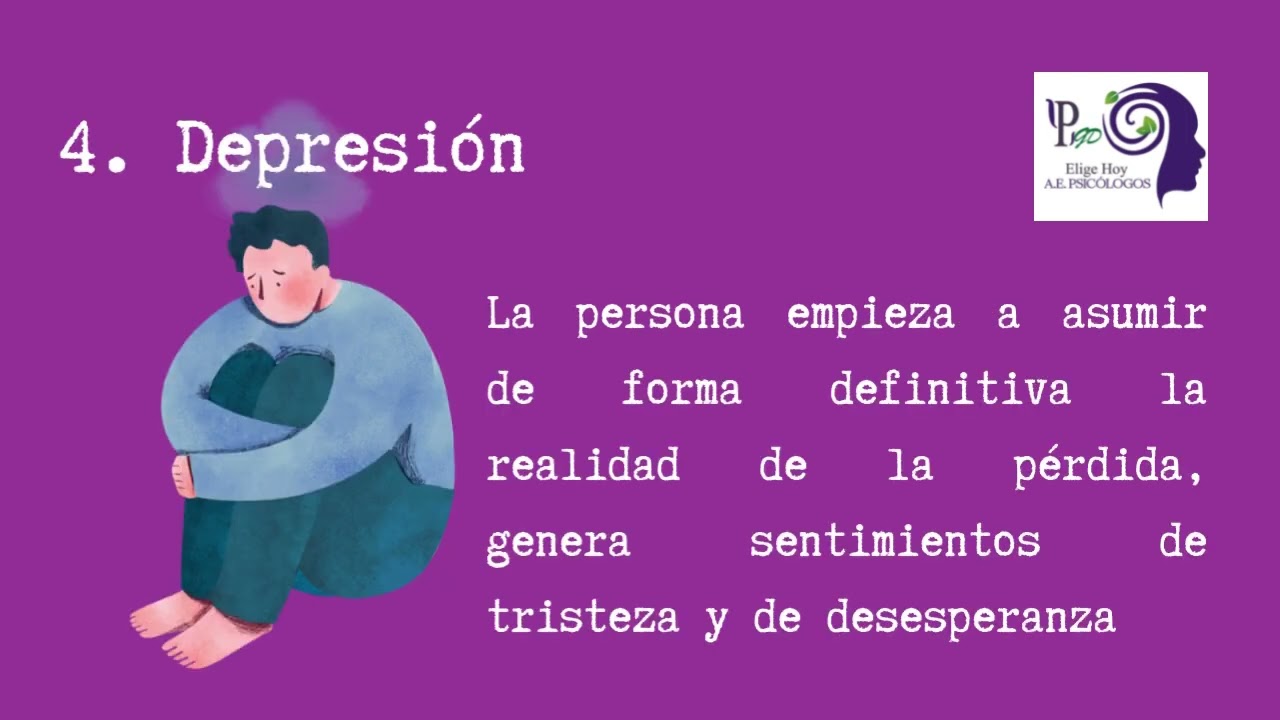 4. Depresión

Elige Hoy
A.E. PSICÓLOGOS

La persona empieza a asumir de forma definitiva la realidad de la pérdida, genera sentimientos de tristeza y de desesperanza